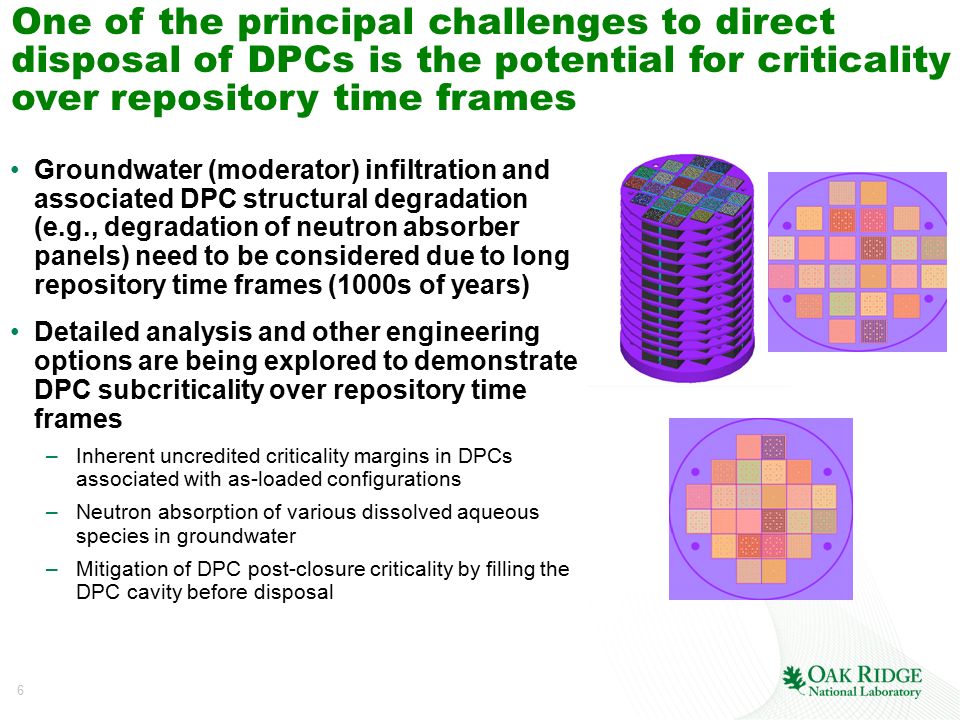 One of the principal challenges to direct disposal of DPCs is the potential for criticality over repository time frames

• Groundwater (moderator) infiltration and associated DPC structural degradation (e.g., degradation of neutron absorber panels) need to be considered due to long repository time frames (1000s of years)

• Detailed analysis and other engineering options are being explored to demonstrate DPC subcriticality over repository time frames

– Inherent uncredited criticality margins in DPCs associated with as-loaded configurations

– Neutron absorption of various dissolved aqueous species in groundwater

– Mitigation of DPC post-closure criticality by filling the DPC cavity before disposal

6

OAK RIDGE
National Laboratory